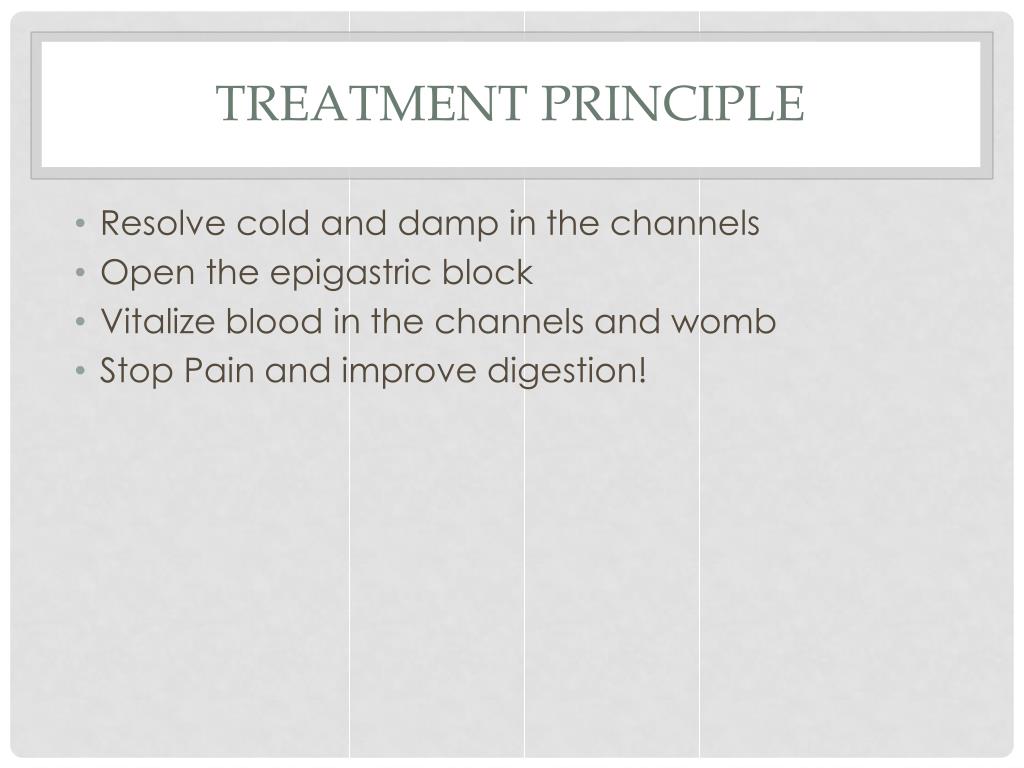 TREATMENT PRINCIPLE

• Resolve cold and damp in the channels
• Open the epigastric block
• Vitalize blood in the channels and womb
• Stop Pain and improve digestion!